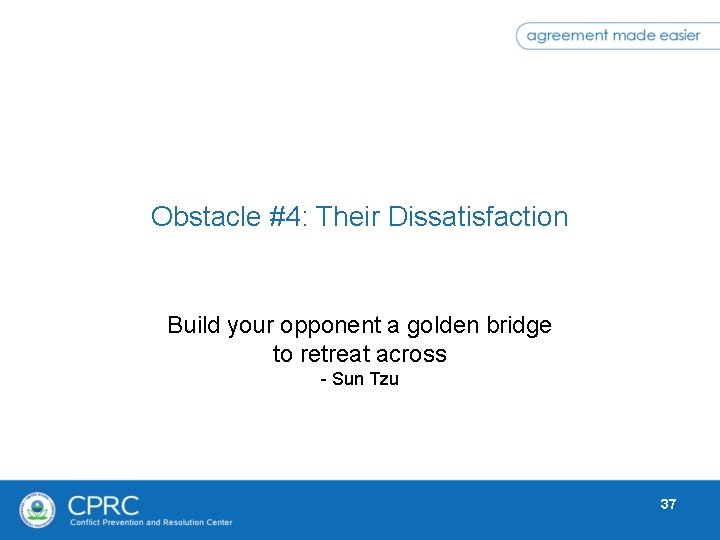 agreement made easier

Obstacle #4: Their Dissatisfaction

Build your opponent a golden bridge to retreat across
- Sun Tzu

CPRC
Conflict Prevention and Resolution Center

37